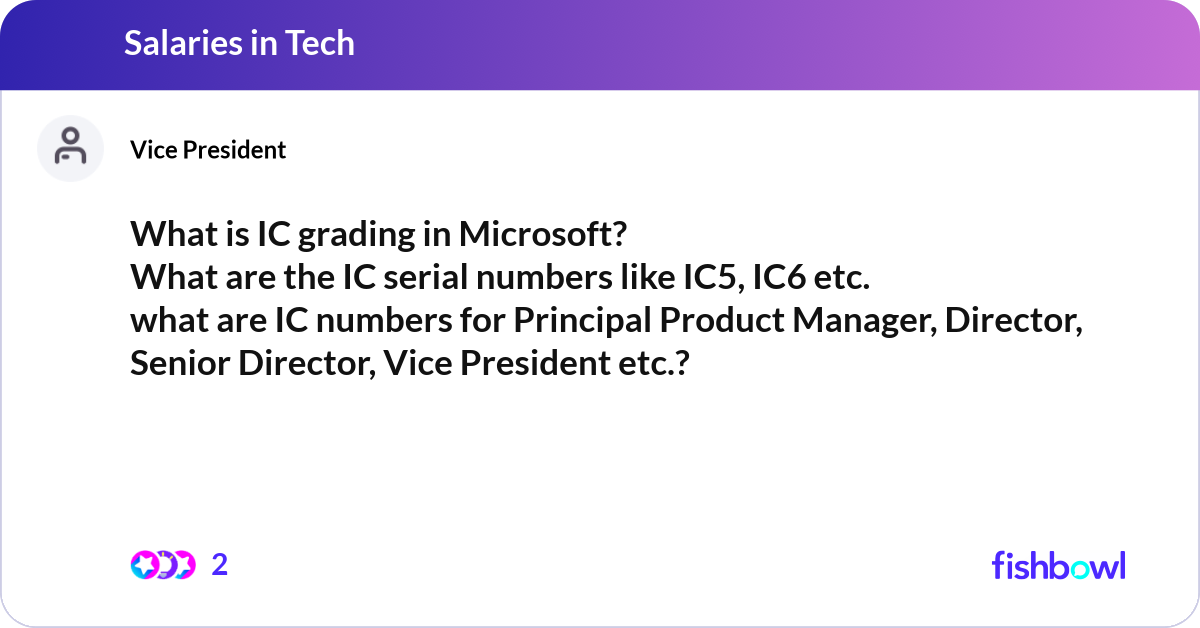 Salaries in Tech

Vice President

What is IC grading in Microsoft?
What are the IC serial numbers like IC5, IC6 etc.
what are IC numbers for Principal Product Manager, Director, Senior Director, Vice President etc.?

2

fishbowl